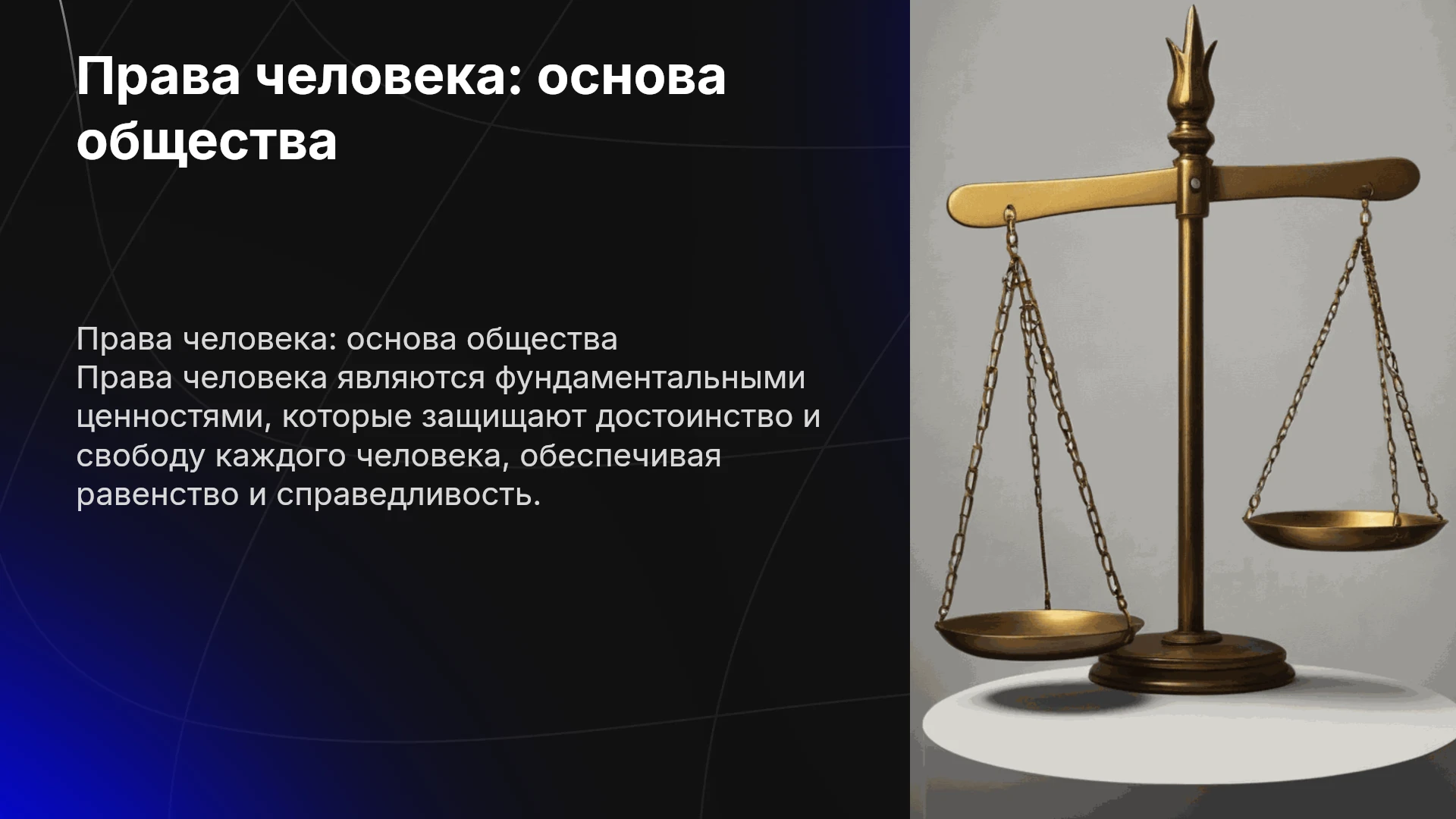 Права человека: основа общества

Права человека: основа общества
Права человека являются фундаментальными ценностями, которые защищают достоинство и свободу каждого человека, обеспечивая равенство и справедливость.